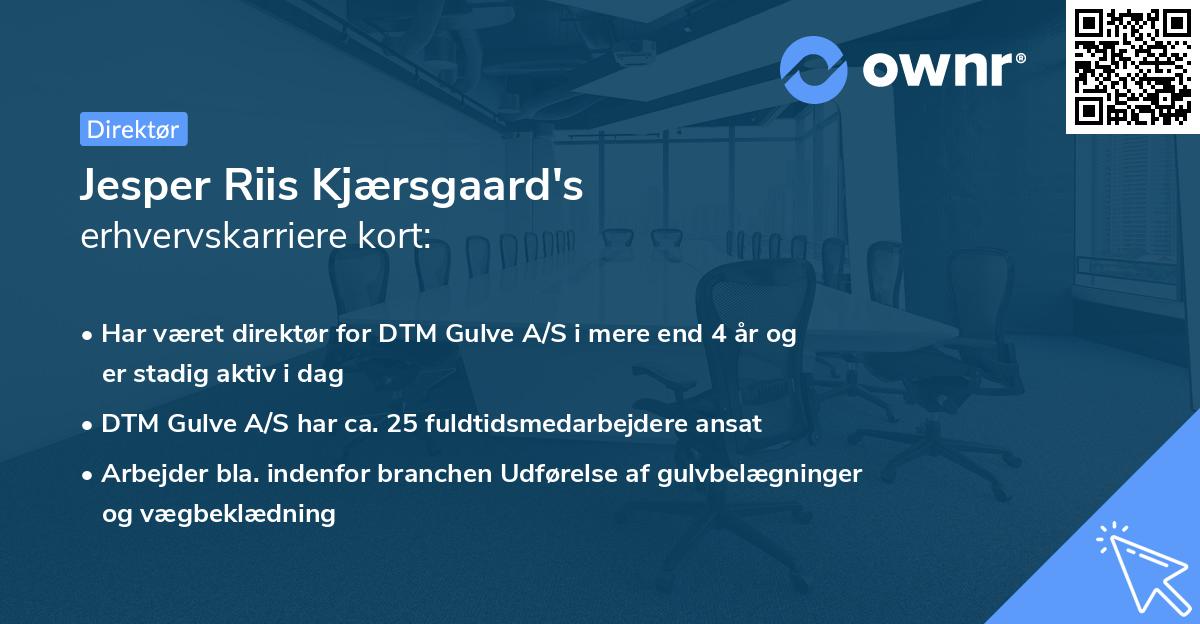 ownr®

Direktør

Jesper Riis Kjærsgaard's
erhvervskarriere kort:

• Har været direktør for DTM Gulve A/S i mere end 4 år og er stadig aktiv i dag
• DTM Gulve A/S har ca. 25 fuldtidsmedarbejdere ansat
• Arbejder bla. indenfor branchen Udførelse af gulvbelægninger og vægbeklædning